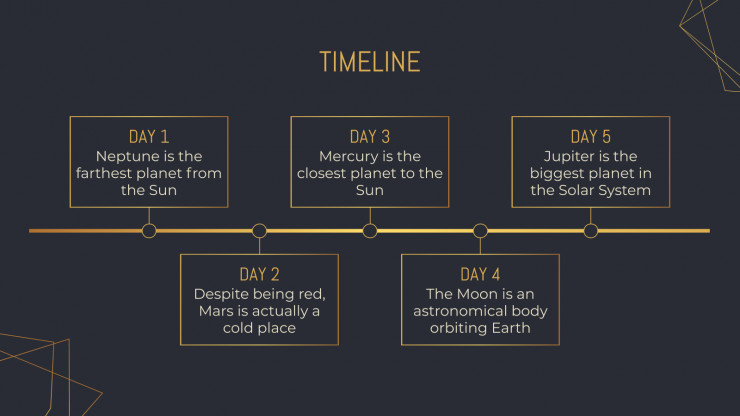 TIMELINE

DAY 1
Neptune is the farthest planet from the Sun

DAY 2
Despite being red, Mars is actually a cold place

DAY 3
Mercury is the closest planet to the Sun

DAY 4
The Moon is an astronomical body orbiting Earth

DAY 5
Jupiter is the biggest planet in the Solar System